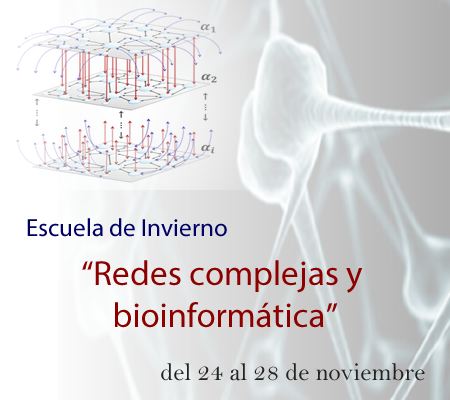 $\alpha_1$

$\alpha_2$

$\alpha_i$

Escuela de Invierno

“Redes complejas y bioinformática”

del 24 al 28 de noviembre